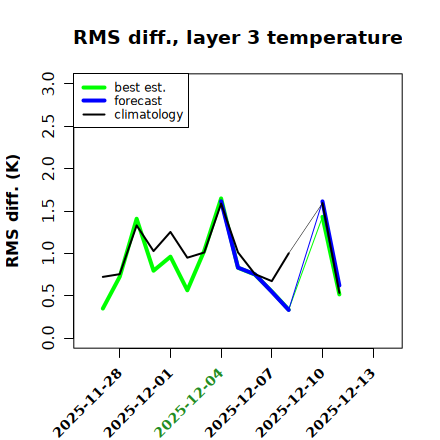 RMS diff., layer 3 temperature

best est.
forecast
climatology

RMS diff. (K)

3.0
2.5
2.0
1.5
1.0
0.5
0.0

2025-11-28
2025-12-01
2025-12-04
2025-12-07
2025-12-10
2025-12-13